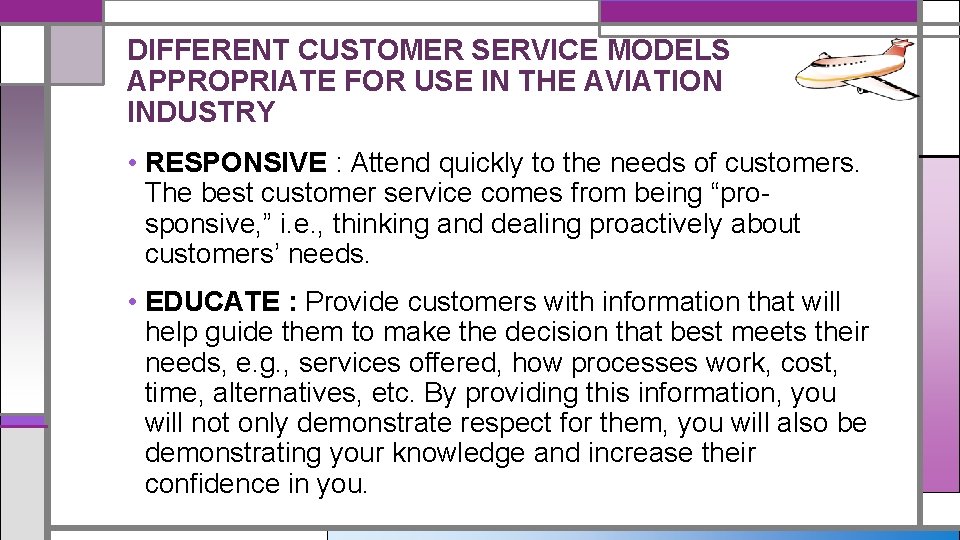 DIFFERENT CUSTOMER SERVICE MODELS APPROPRIATE FOR USE IN THE AVIATION INDUSTRY

• RESPONSIVE : Attend quickly to the needs of customers. The best customer service comes from being “pro-sponsive,” i.e., thinking and dealing proactively about customers’ needs.

• EDUCATE : Provide customers with information that will help guide them to make the decision that best meets their needs, e.g., services offered, how processes work, cost, time, alternatives, etc. By providing this information, you will not only demonstrate respect for them, you will also be demonstrating your knowledge and increase their confidence in you.